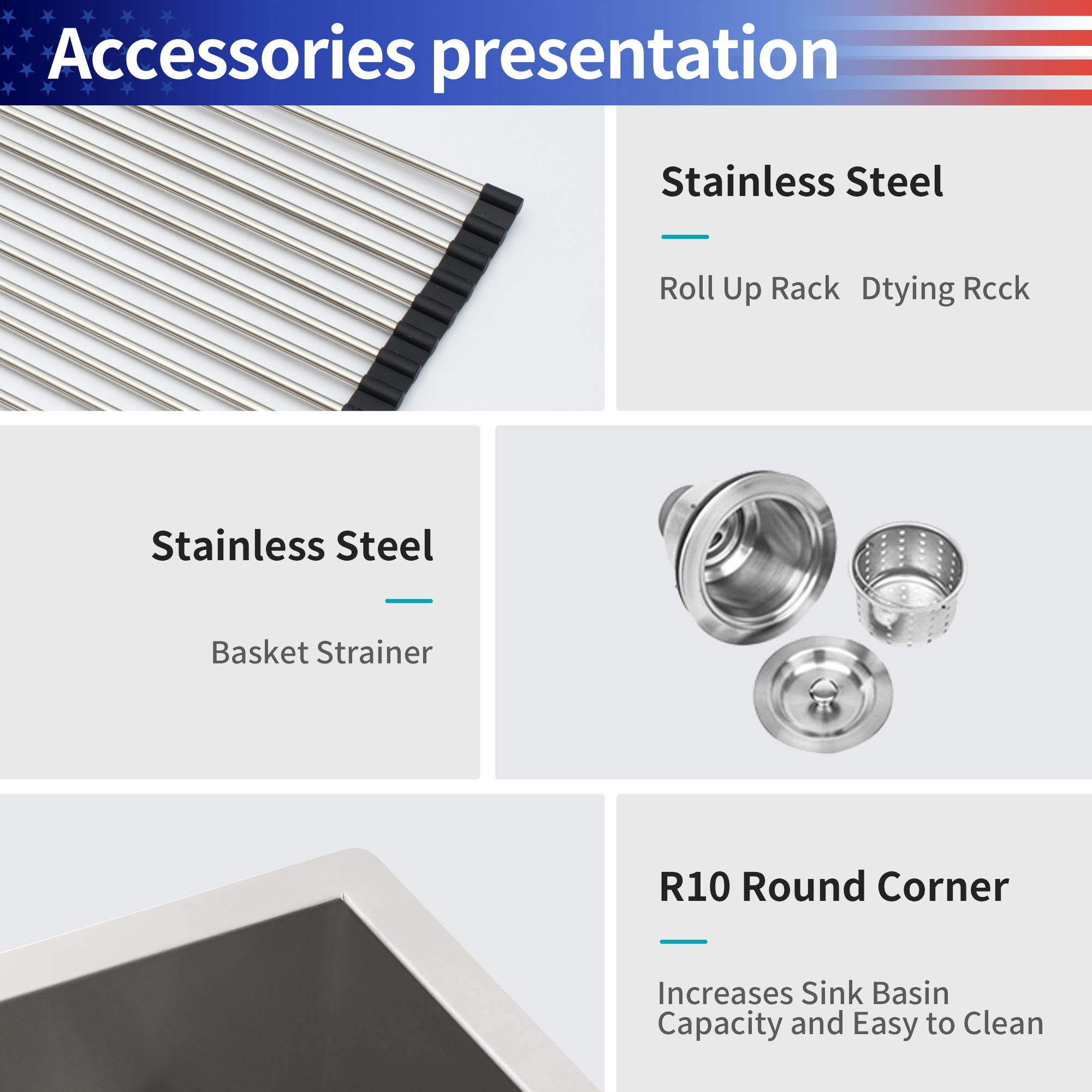 Accessories presentation

Stainless Steel

Roll Up Rack Dtying Rcck

Stainless Steel

Basket Strainer

R10 Round Corner

Increases Sink Basin Capacity and Easy to Clean